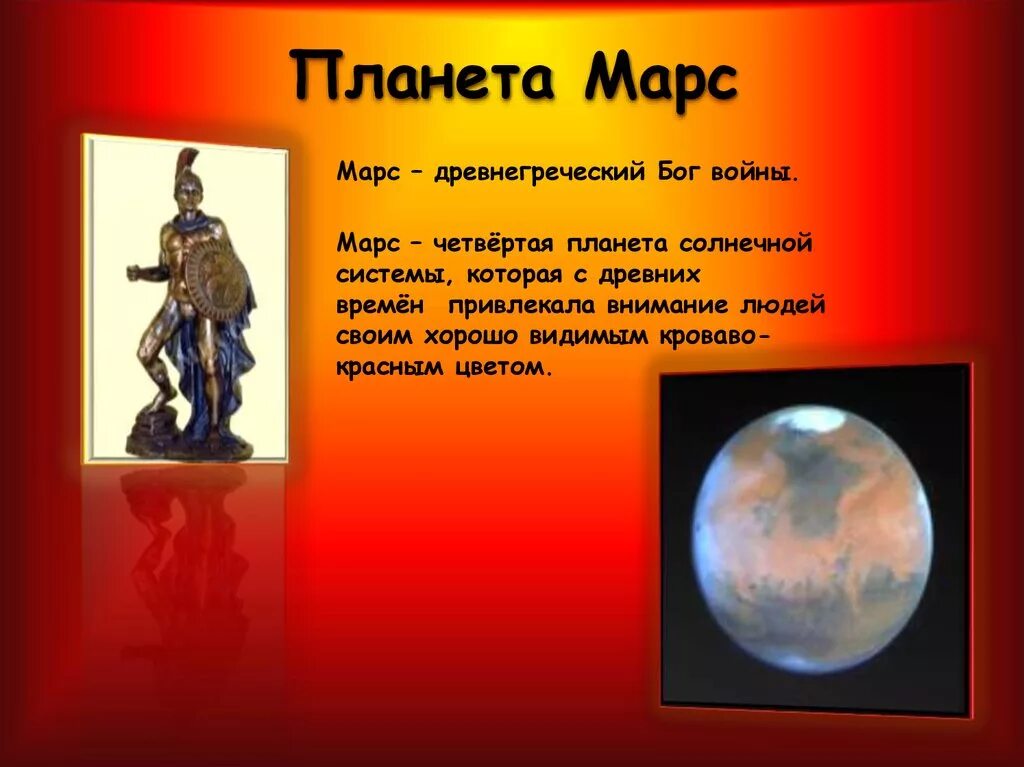 Планета Марс

Марс – древнегреческий Бог войны.

Марс – четвёртая планета солнечной системы, которая с древних времён привлекала внимание людей своим хорошо видимым кроваво-красным цветом.